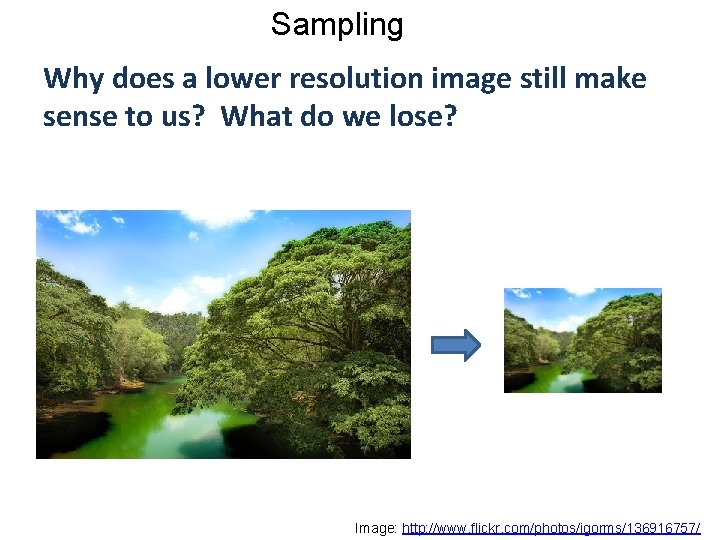 Sampling

Why does a lower resolution image still make sense to us? What do we lose?

Image: http://www.flickr.com/photos/igorms/136916757/